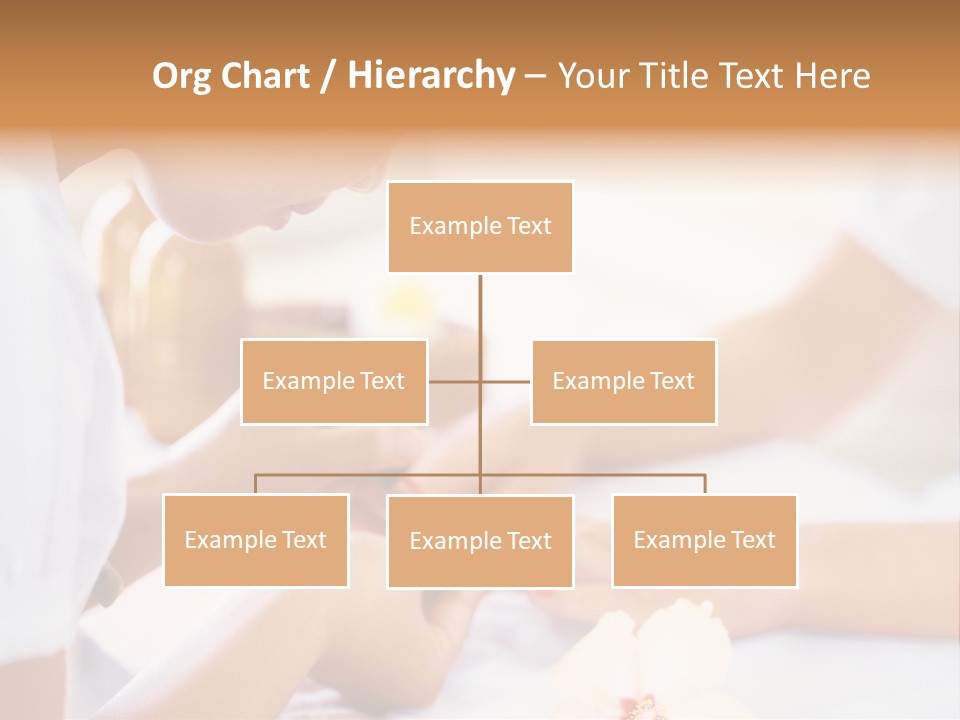 Org Chart / Hierarchy – Your Title Text Here

Example Text

Example Text

Example Text

Example Text

Example Text

Example Text